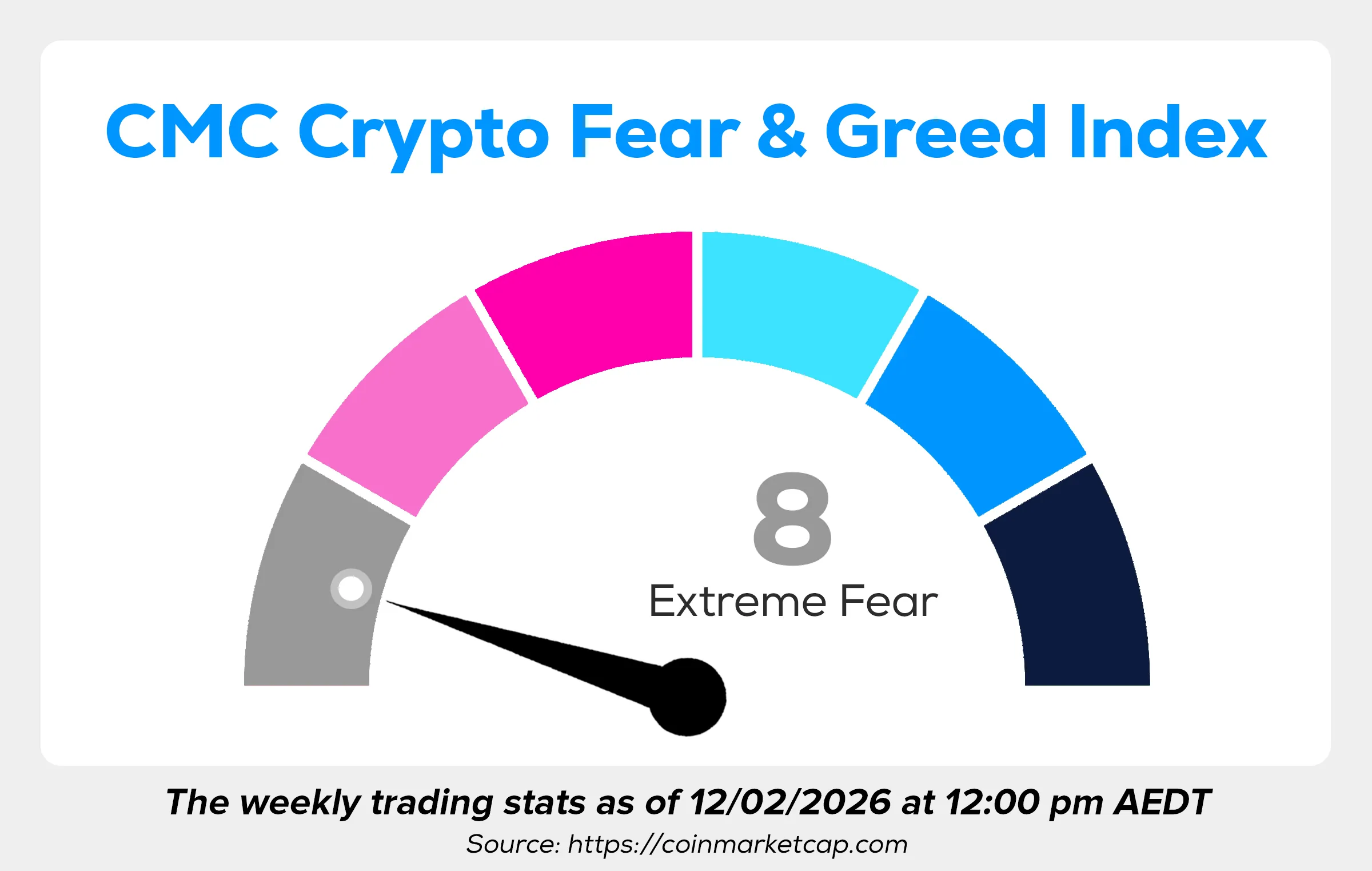 CMC Crypto Fear & Greed Index

8

Extreme Fear

The weekly trading stats as of 12/02/2026 at 12:00 pm AEDT

Source: https://coinmarketcap.com